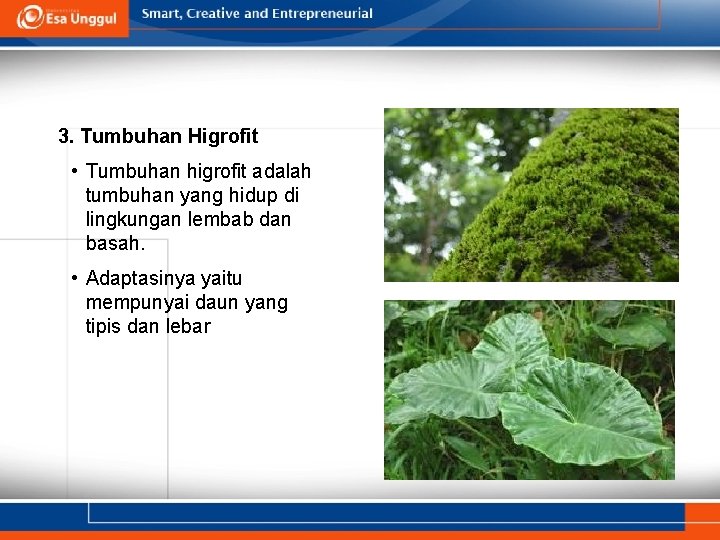 Esa Unggul

Smart, Creative and Entrepreneurial

3. Tumbuhan Higrofit

• Tumbuhan higrofit adalah tumbuhan yang hidup di lingkungan lembab dan basah.

• Adaptasinya yaitu mempunyai daun yang tipis dan lebar